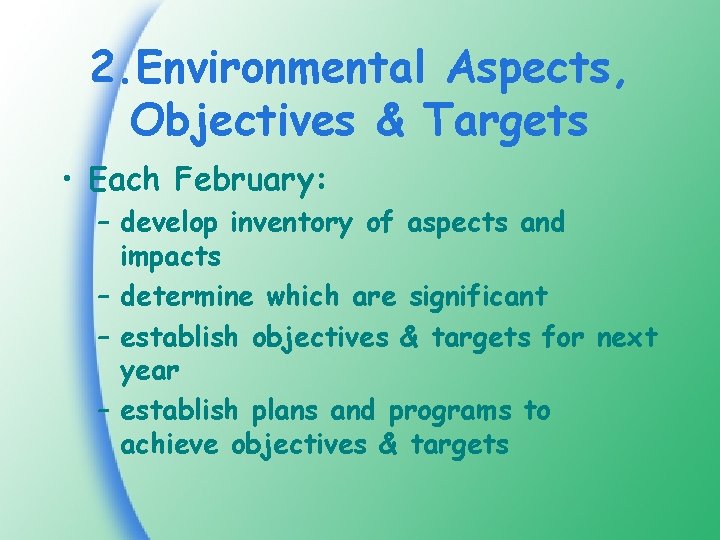 2.Environmental Aspects, Objectives & Targets

• Each February:
– develop inventory of aspects and impacts
– determine which are significant
– establish objectives & targets for next year
– establish plans and programs to achieve objectives & targets